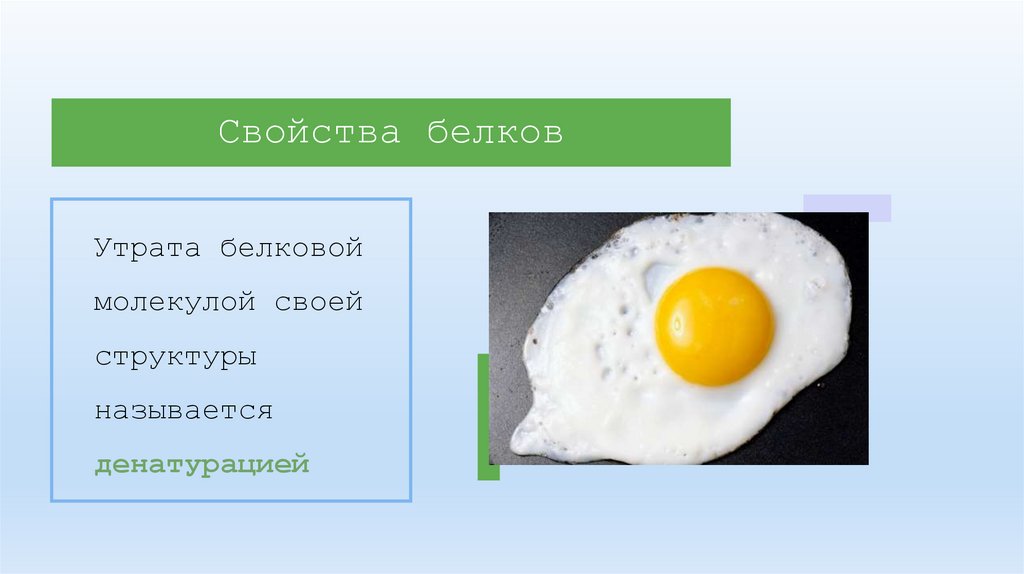 Свойства белков

Утрата белковой молекулой своей структуры называется денатурацией